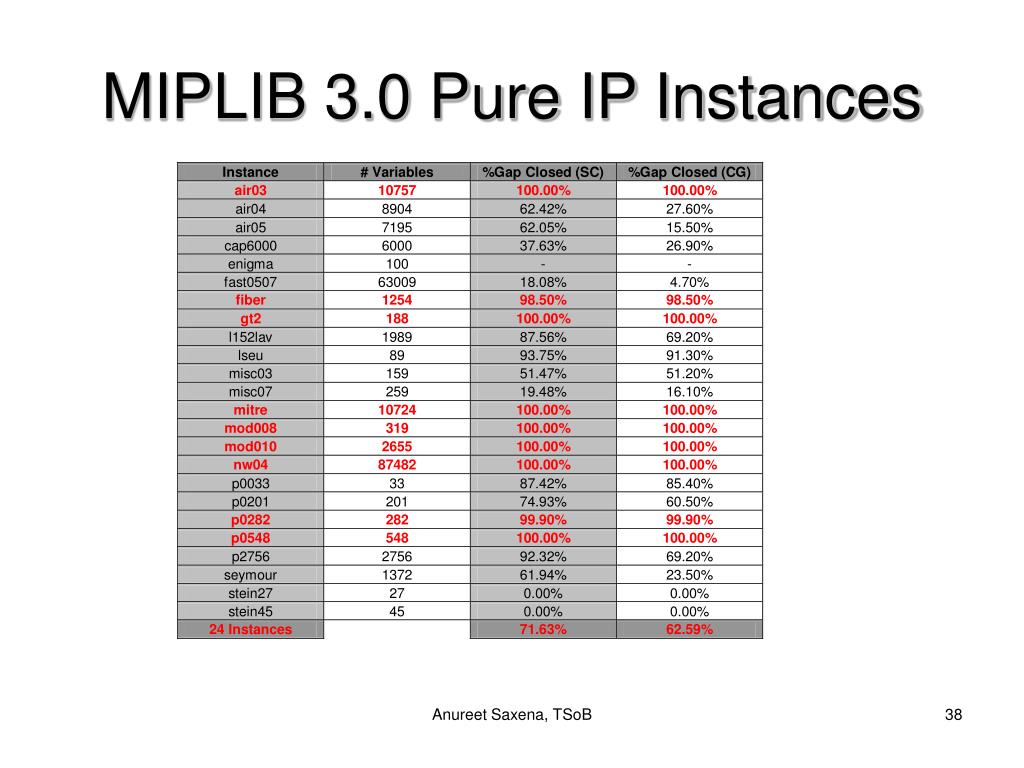 MIPLIB 3.0 Pure IP Instances

| Instance | # Variables | %Gap Closed (SC) | %Gap Closed (CG) |
|---|---|---|---|
| air03 | 10757 | 100.00% | 100.00% |
| air04 | 8904 | 62.42% | 27.60% |
| air05 | 7195 | 62.05% | 15.50% |
| cap6000 | 6000 | 37.63% | 26.90% |
| enigma | 100 | - | - |
| fast0507 | 63009 | 18.08% | 4.70% |
| fiber | 1254 | 98.50% | 98.50% |
| gt2 | 188 | 100.00% | 100.00% |
| l152lav | 1989 | 87.56% | 69.20% |
| lseu | 89 | 93.75% | 91.30% |
| misc03 | 159 | 51.47% | 51.20% |
| misc07 | 259 | 19.48% | 16.10% |
| mitre | 10724 | 100.00% | 100.00% |
| mod008 | 319 | 100.00% | 100.00% |
| mod010 | 2655 | 100.00% | 100.00% |
| nw04 | 87482 | 100.00% | 100.00% |
| p0033 | 33 | 87.42% | 85.40% |
| p0201 | 201 | 74.93% | 60.50% |
| p0282 | 282 | 99.90% | 99.90% |
| p0548 | 548 | 100.00% | 100.00% |
| p2756 | 2756 | 92.32% | 69.20% |
| seymour | 1372 | 61.94% | 23.50% |
| stein27 | 27 | 0.00% | 0.00% |
| stein45 | 45 | 0.00% | 0.00% |
| 24 Instances | | 71.63% | 62.59% |

Anureet Saxena, TSoB

38